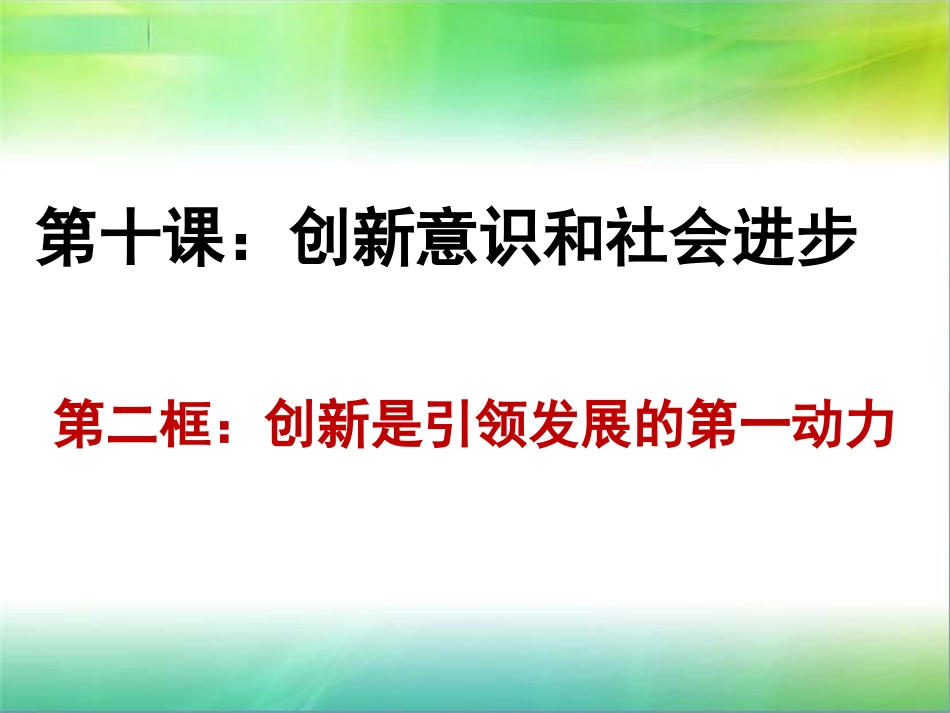 第十课：创新意识和社会进步

第二框：创新是引领发展的第一动力